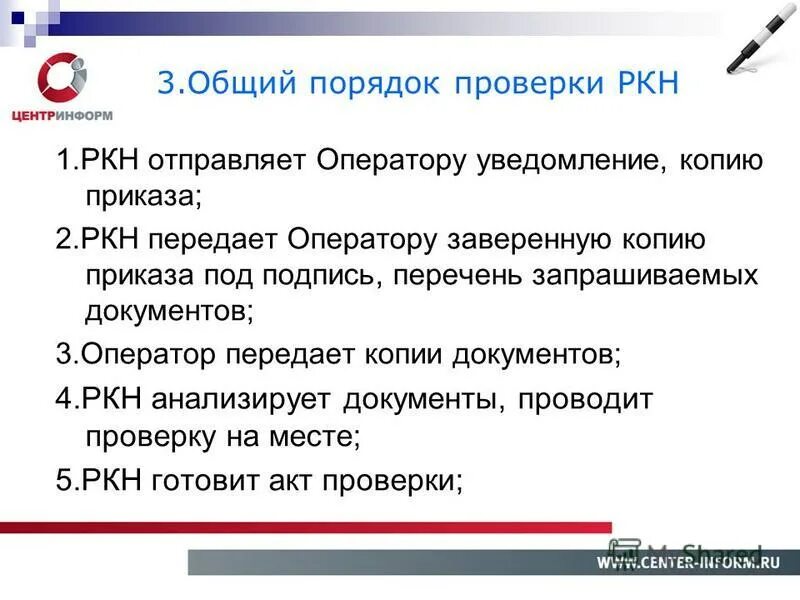 ЦЕНТРИНФОРМ

3.Общий порядок проверки РКН

1.РКН отправляет Оператору уведомление, копию приказа;

2.РКН передает Оператору заверенную копию приказа под подпись, перечень запрашиваемых документов;

3.Оператор передает копии документов;

4.РКН анализирует документы, проводит проверку на месте;

5.РКН готовит акт проверки;

MyShared

WWW.CENTER-INFORM.RU